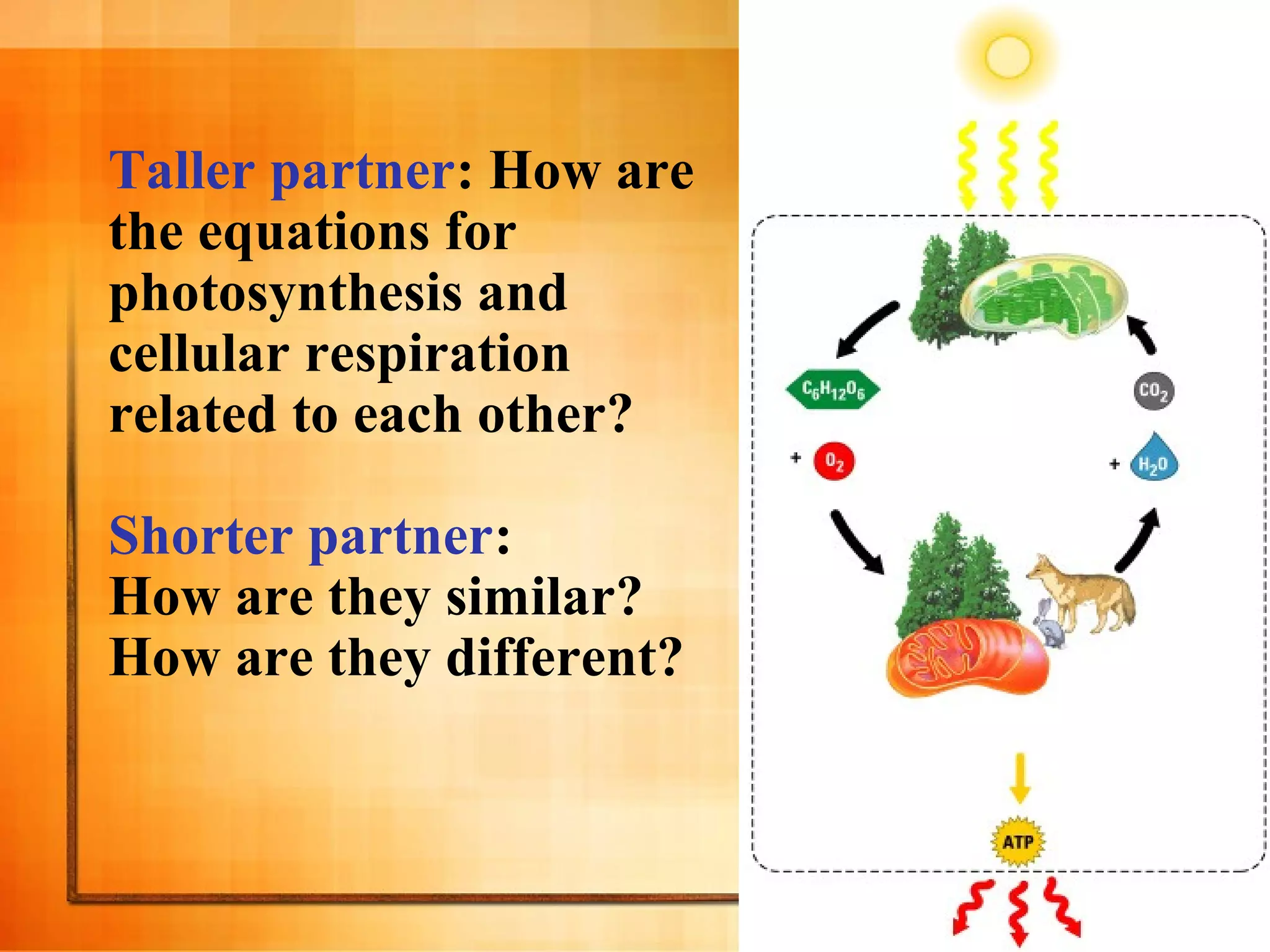 Taller partner: How are the equations for photosynthesis and cellular respiration related to each other?

Shorter partner:
How are they similar?
How are they different?

$C_6H_{12}O_6$

$CO_2$

+ $O_2$

+ $H_2O$

ATP